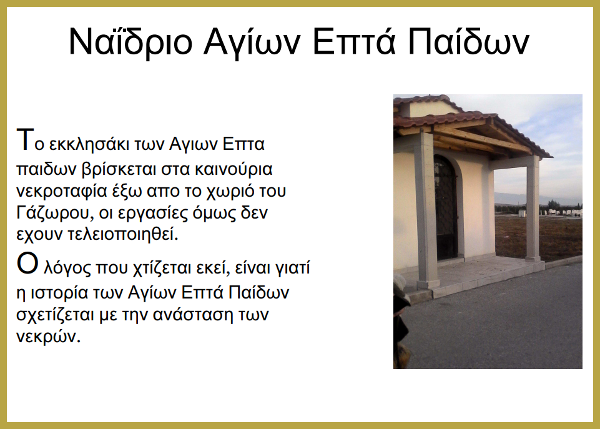 Ναΐδριο Αγίων Επτά Παίδων

Το εκκλησάκι των Αγιων Επτα παιδων βρίσκεται στα καινούρια νεκροταφία έξω απο το χωριό του Γάζωρου, οι εργασίες όμως δεν εχουν τελειοποιηθεί.

Ο λόγος που χτίζεται εκεί, είναι γιατί η ιστορία των Αγίων Επτά Παίδων σχετίζεται με την ανάσταση των νεκρών.